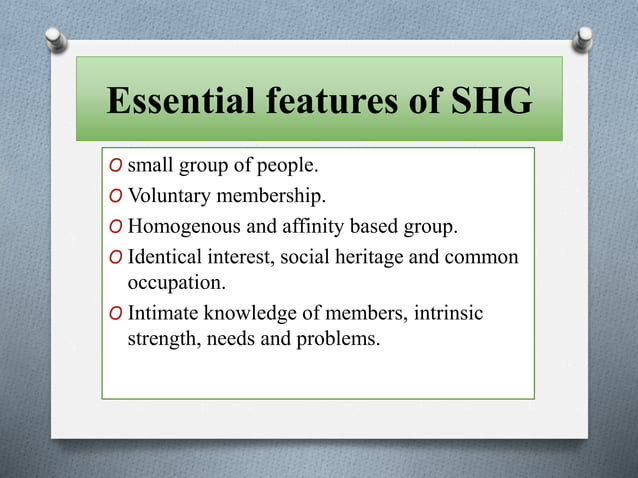 Essential features of SHG

O small group of people.

O Voluntary membership.

O Homogenous and affinity based group.

O Identical interest, social heritage and common occupation.

O Intimate knowledge of members, intrinsic strength, needs and problems.